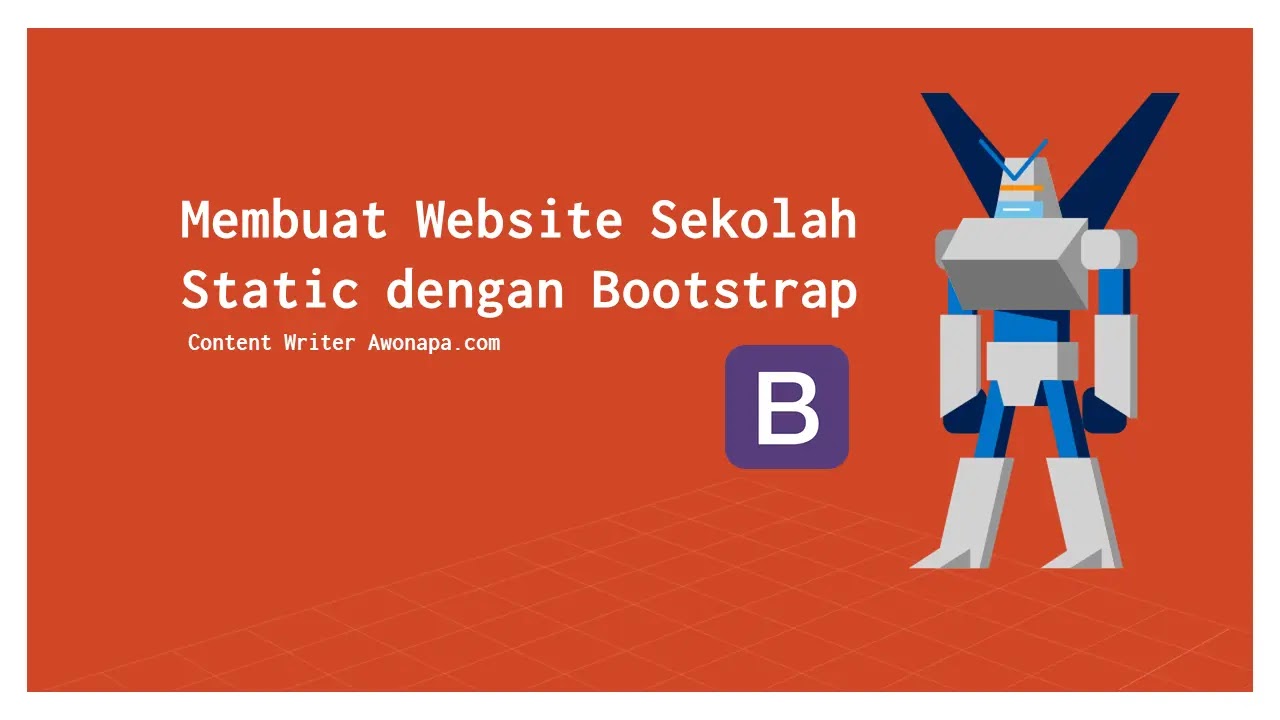 Membuat Website Sekolah Static dengan Bootstrap

Content Writer Awonapa.com

B